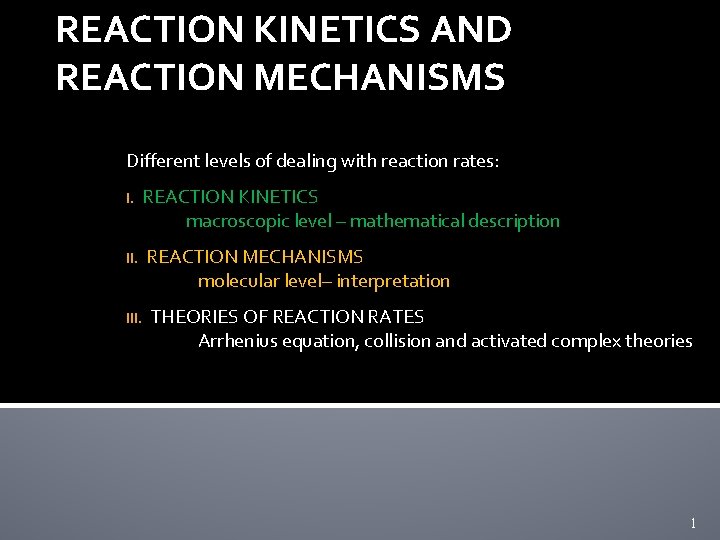 REACTION KINETICS AND REACTION MECHANISMS

Different levels of dealing with reaction rates:

I. REACTION KINETICS
macroscopic level – mathematical description

II. REACTION MECHANISMS
molecular level– interpretation

III. THEORIES OF REACTION RATES
Arrhenius equation, collision and activated complex theories

1